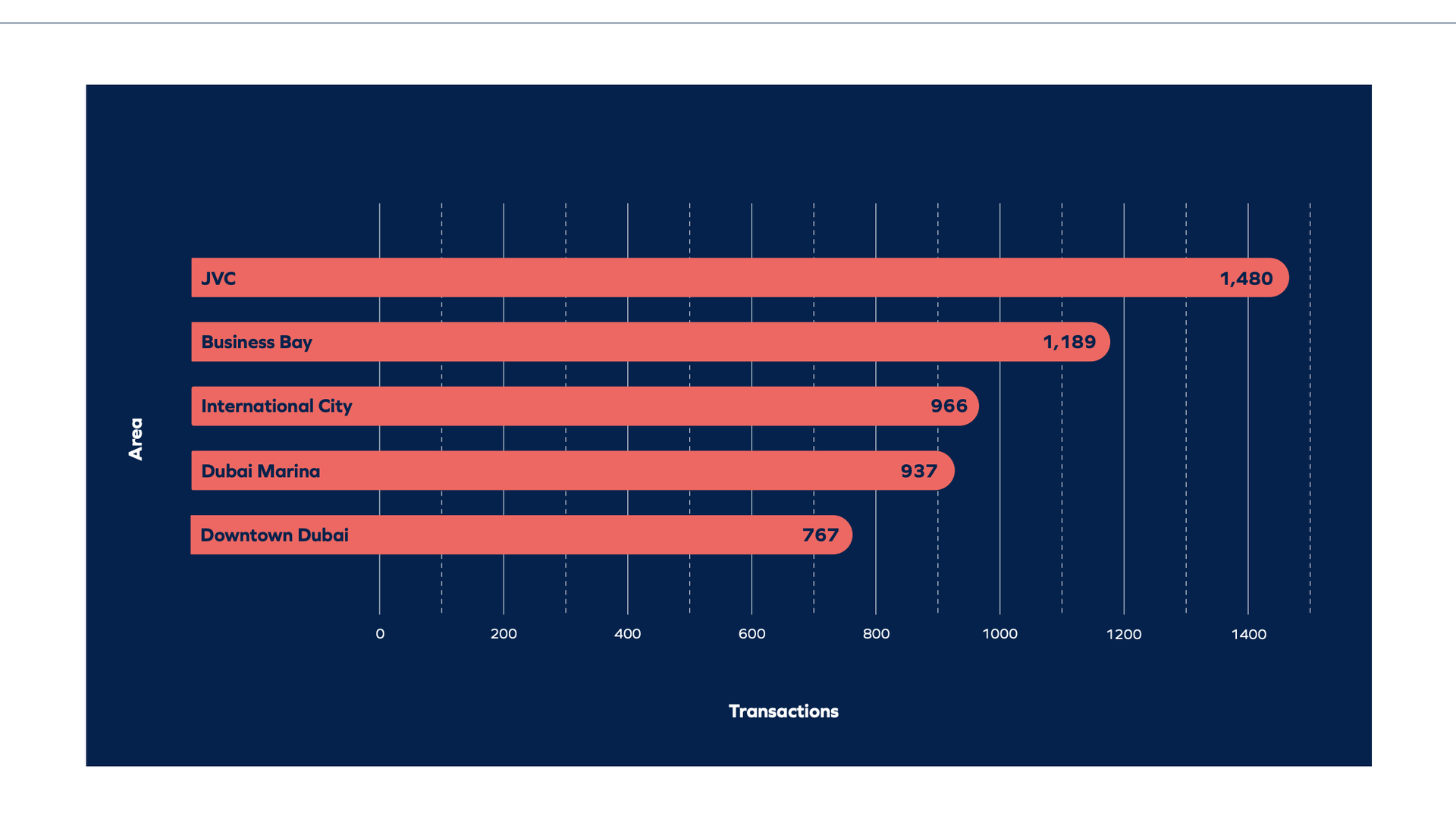 Area

JVC 1,480

Business Bay 1,189

International City 966

Dubai Marina 937

Downtown Dubai 767

0 200 400 600 800 1000 1200 1400

Transactions